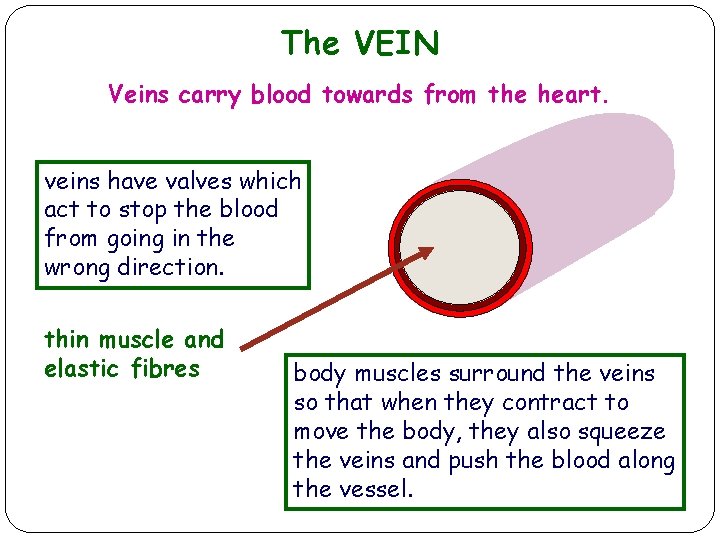 The VEIN

Veins carry blood towards from the heart.

veins have valves which act to stop the blood from going in the wrong direction.

thin muscle and elastic fibres

body muscles surround the veins so that when they contract to move the body, they also squeeze the veins and push the blood along the vessel.